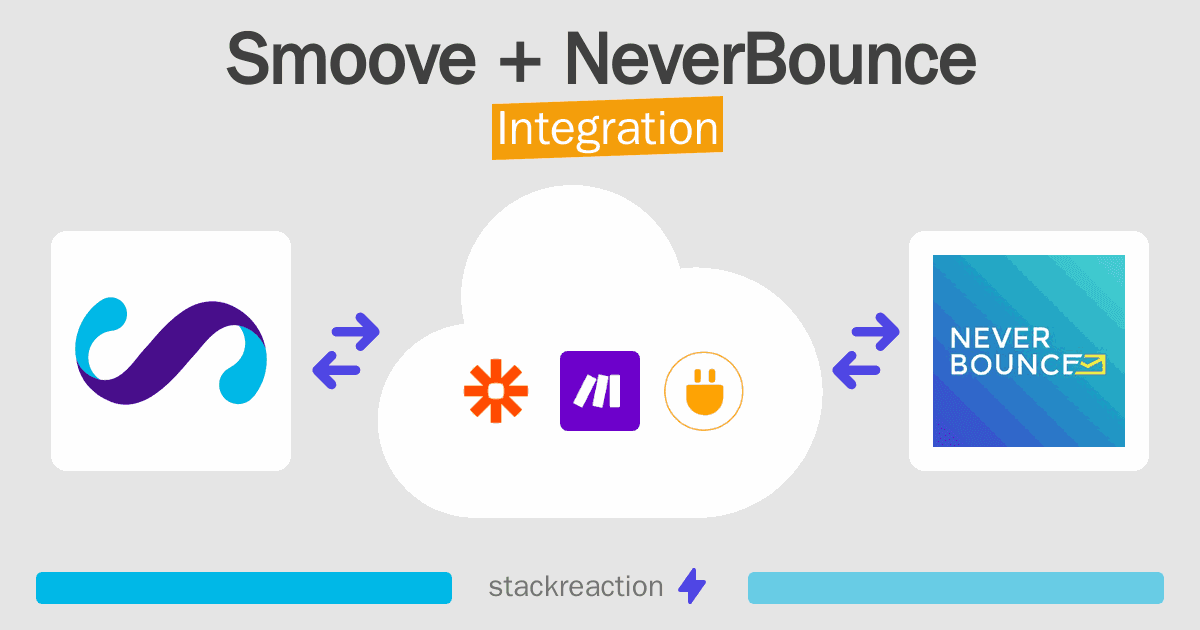 Smoove + NeverBounce
Integration

NEVER
BOUNCE

stackreaction